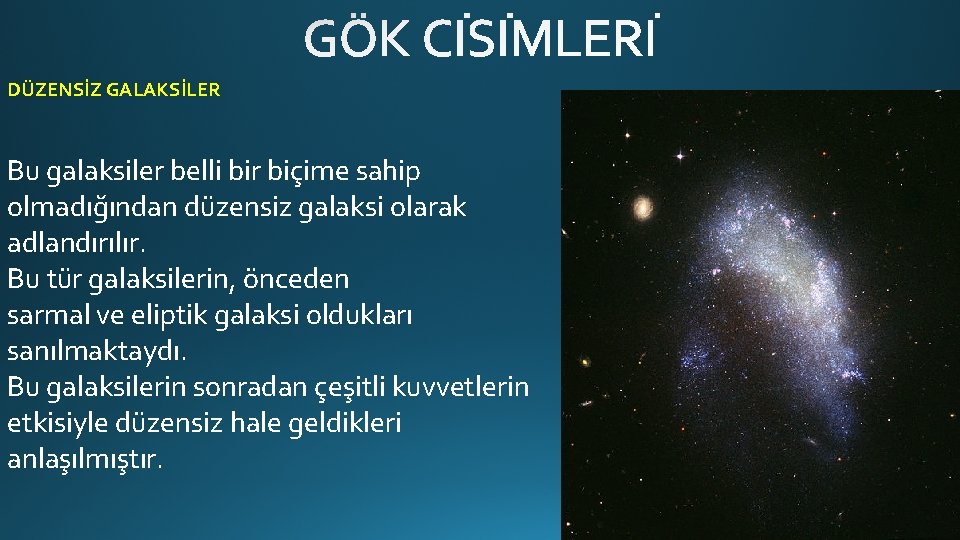 GÖK CİSİMLERİ

DÜZENSİZ GALAKSİLER

Bu galaksiler belli bir biçime sahip olmadığından düzensiz galaksi olarak adlandırılır.
Bu tür galaksilerin, önceden sarmal ve eliptik galaksi oldukları sanılmaktaydı.
Bu galaksilerin sonradan çeşitli kuvvetlerin etkisiyle düzensiz hale geldikleri anlaşılmıştır.